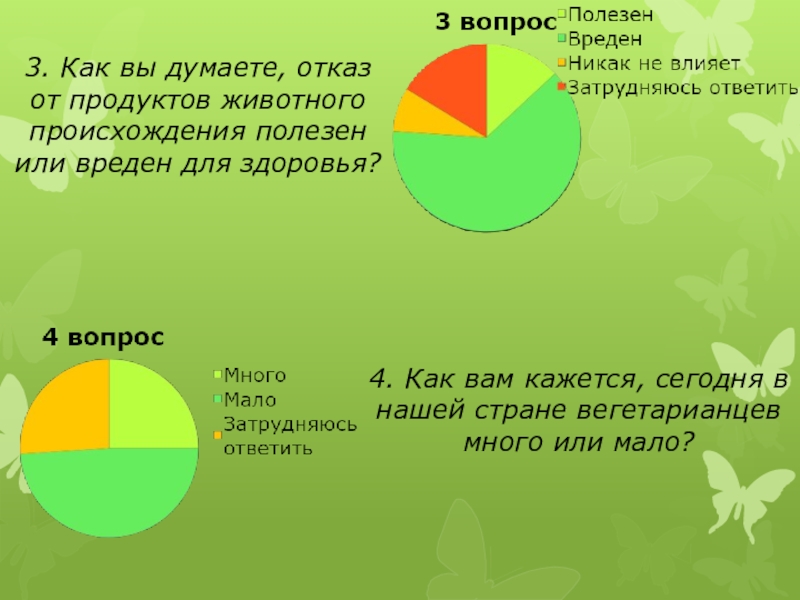 3. Как вы думаете, отказ от продуктов животного происхождения полезен или вреден для здоровья?

3 вопрос

Полезен
Вреден
Никак не влияет
Затрудняюсь ответить

4 вопрос

Много
Мало
Затрудняюсь ответить

4. Как вам кажется, сегодня в нашей стране вегетарианцев много или мало?